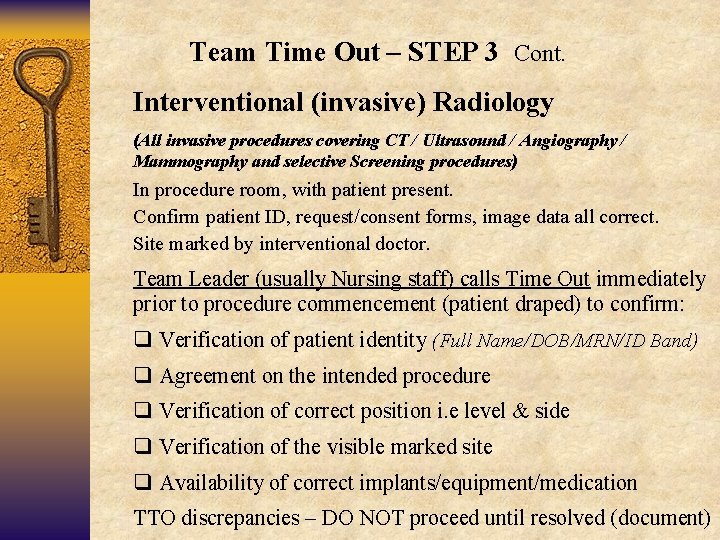 Team Time Out – STEP 3 Cont.

Interventional (invasive) Radiology

(All invasive procedures covering CT / Ultrasound / Angiography / Mammography and selective Screening procedures)

In procedure room, with patient present.

Confirm patient ID, request/consent forms, image data all correct.

Site marked by interventional doctor.

Team Leader (usually Nursing staff) calls Time Out immediately prior to procedure commencement (patient draped) to confirm:

❑ Verification of patient identity (Full Name/DOB/MRN/ID Band)

❑ Agreement on the intended procedure

❑ Verification of correct position i.e level & side

❑ Verification of the visible marked site

❑ Availability of correct implants/equipment/medication

TTO discrepancies – DO NOT proceed until resolved (document)